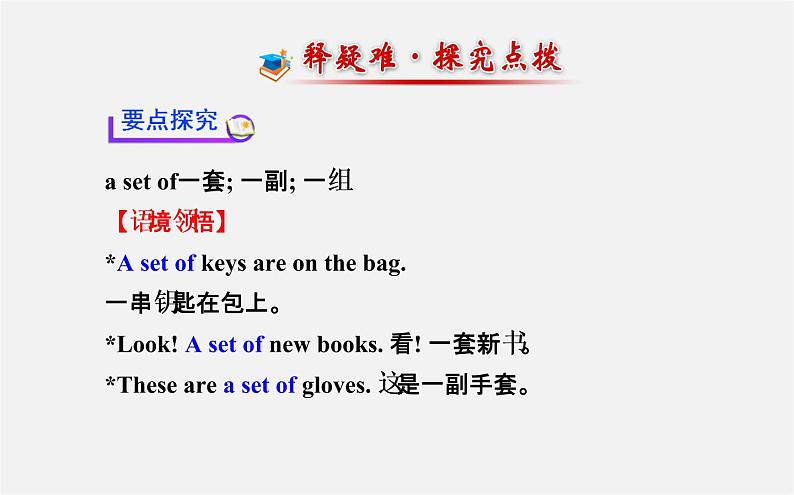 释疑难·探究点拨

要点探究

a set of一套; 一副; 一组

【语境领悟】

*A set of keys are on the bag.

一串钥匙在包上。

*Look! A set of new books. 看! 一套新书。

*These are a set of gloves. 这是一副手套。